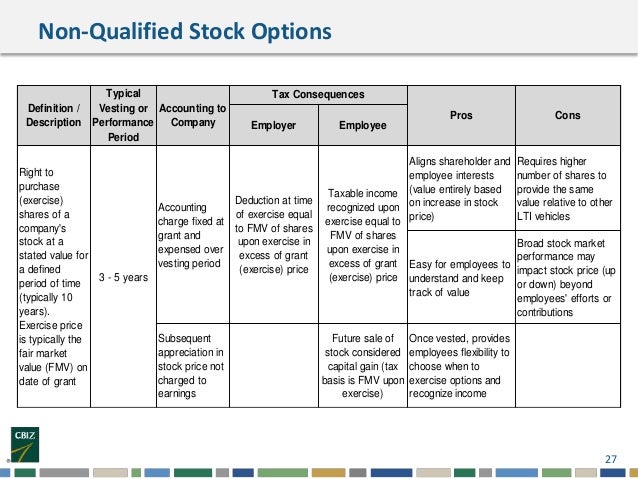 Non-Qualified Stock Options

| Definition / Description | Typical Vesting or Performance Period | Accounting to Company | Tax Consequences: Employer | Tax Consequences: Employee | Pros | Cons |
|---|---|---|---|---|---|---|
| Right to purchase (exercise) shares of a company's stock at a stated value for a defined period of time (typically 10 years). Exercise price is typically the fair market value (FMV) on date of grant | 3 - 5 years | Accounting charge fixed at grant and expensed over vesting period | Deduction at time of exercise equal to FMV of shares upon exercise in excess of grant (exercise) price | Taxable income recognized upon exercise equal to FMV of shares upon exercise in excess of grant (exercise) price | Aligns shareholder and employee interests (value entirely based on increase in stock price) | Requires higher number of shares to provide the same value relative to other LTI vehicles |
| | | | | | Easy for employees to understand and keep track of value | Broad stock market performance may impact stock price (up or down) beyond employees' efforts or contributions |
| | | Subsequent appreciation in stock price not charged to earnings | | Future sale of stock considered capital gain (tax basis is FMV upon exercise) | Once vested, provides employees flexibility to choose when to exercise options and recognize income | |

CBIZ

27